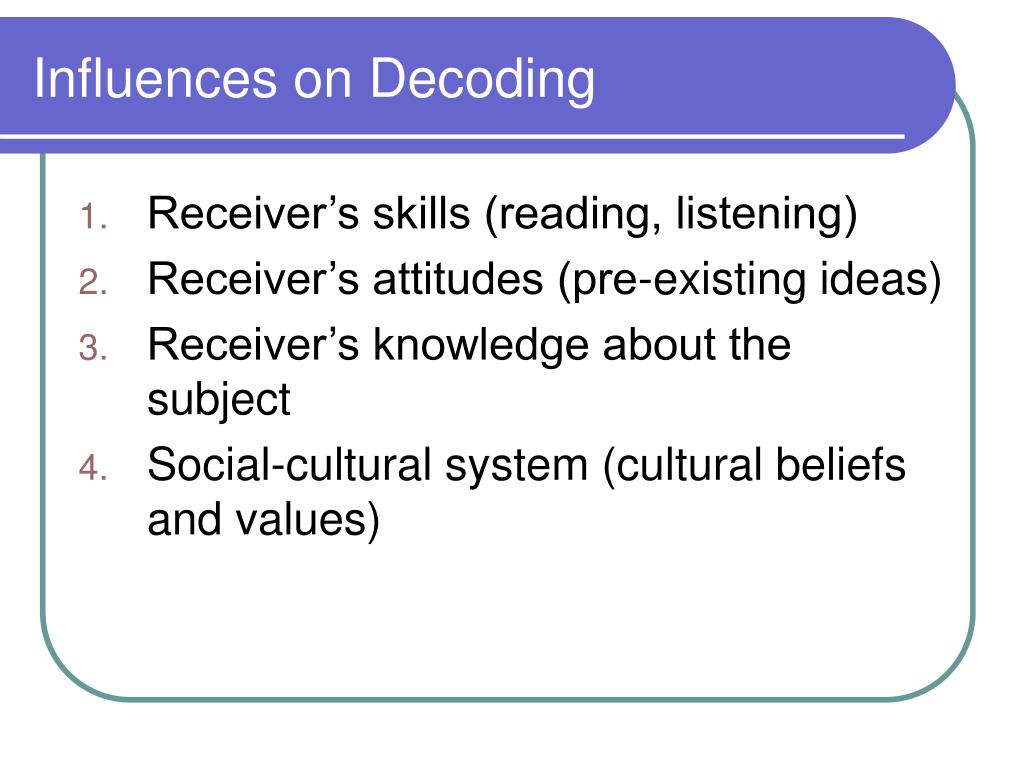 Influences on Decoding

1. Receiver’s skills (reading, listening)
2. Receiver’s attitudes (pre-existing ideas)
3. Receiver’s knowledge about the subject
4. Social-cultural system (cultural beliefs and values)